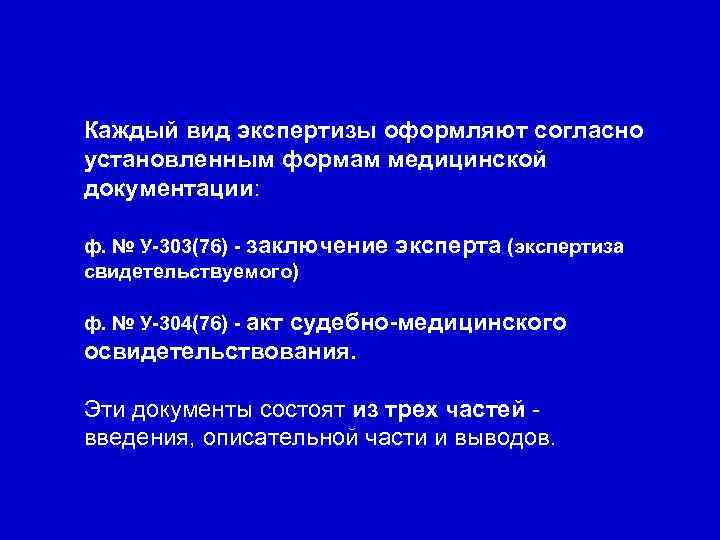 Каждый вид экспертизы оформляют согласно установленным формам медицинской документации:

ф. № У-303(76) - заключение эксперта (экспертиза свидетельствуемого)

ф. № У-304(76) - акт судебно-медицинского освидетельствования.

Эти документы состоят из трех частей - введения, описательной части и выводов.